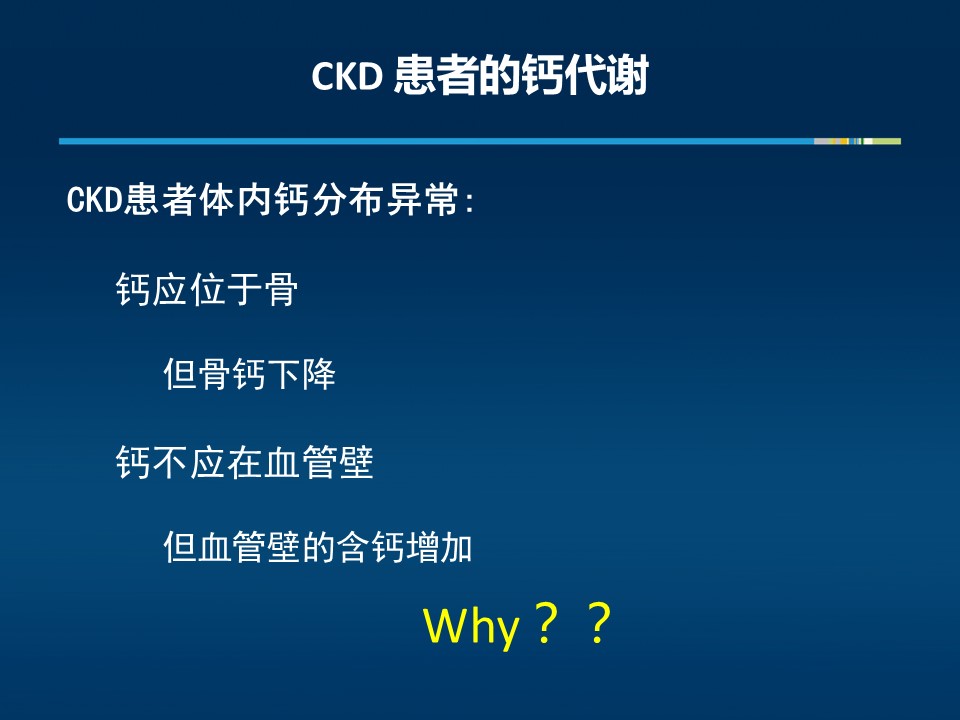 CKD 患者的钙代谢

CKD患者体内钙分布异常:

钙应位于骨

但骨钙下降

钙不应在血管壁

但血管壁的含钙增加

Why？？